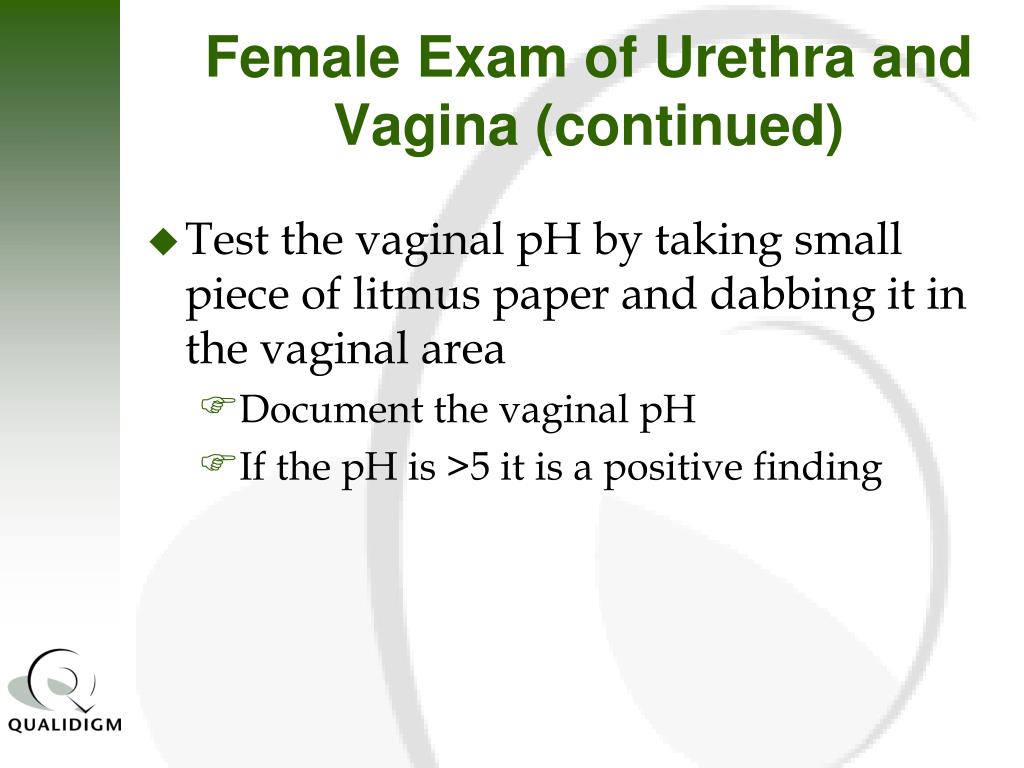 Female Exam of Urethra and Vagina (continued)

Test the vaginal pH by taking small piece of litmus paper and dabbing it in the vaginal area

Document the vaginal pH

If the pH is >5 it is a positive finding

QUALIDIGM